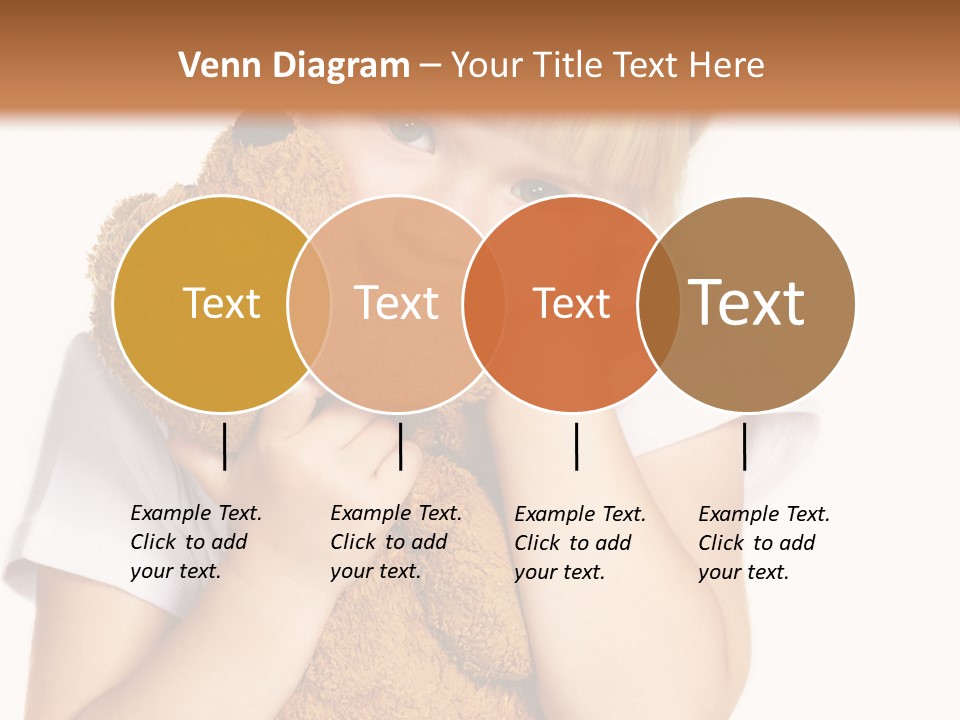 Venn Diagram – Your Title Text Here

Text

Text

Text

Text

Example Text. Click to add your text.

Example Text. Click to add your text.

Example Text. Click to add your text.

Example Text. Click to add your text.